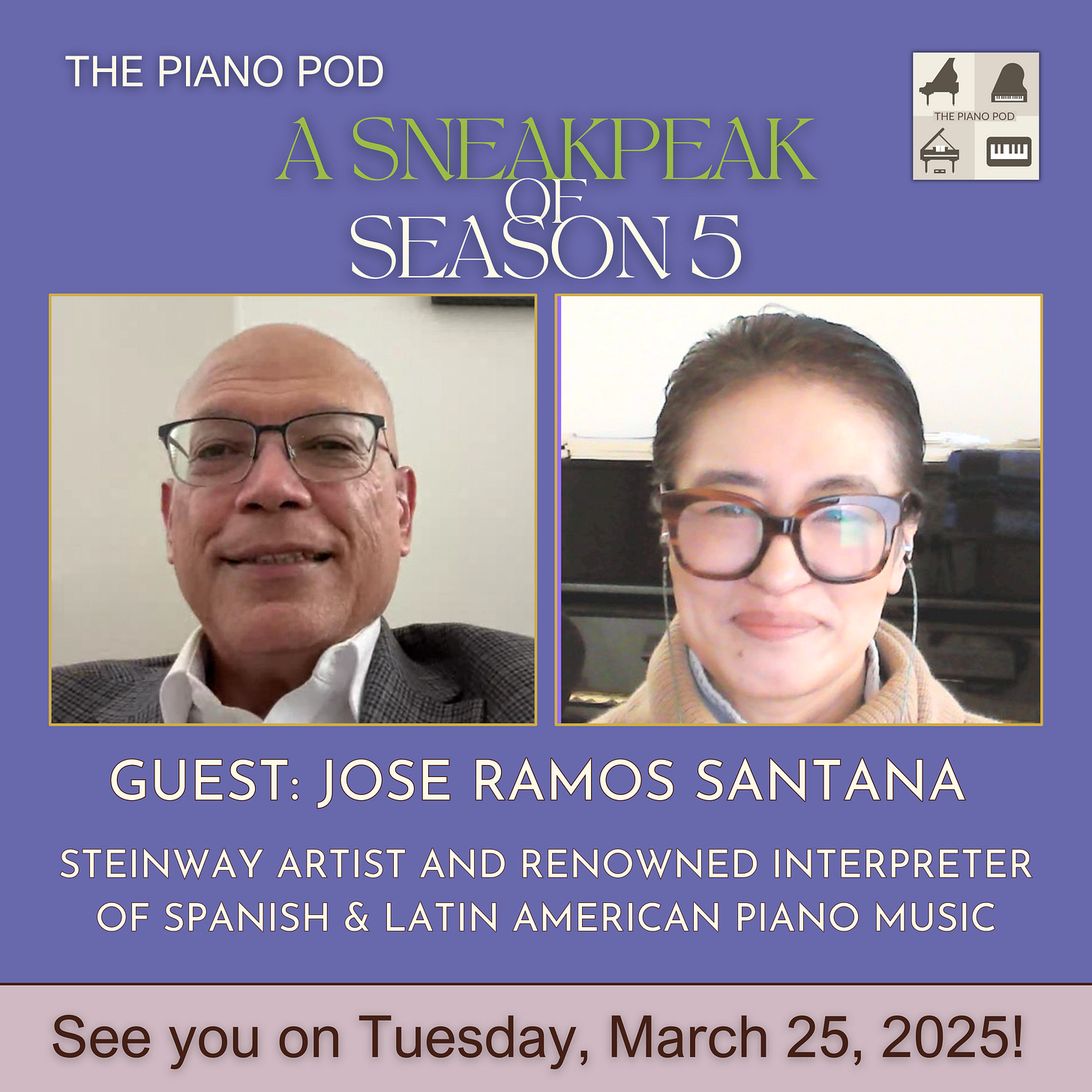 THE PIANO POD

THE PIANO POD

A SNEAKPEAK OF SEASON 5

GUEST: JOSE RAMOS SANTANA

STEINWAY ARTIST AND RENOWNED INTERPRETER OF SPANISH & LATIN AMERICAN PIANO MUSIC

See you on Tuesday, March 25, 2025!